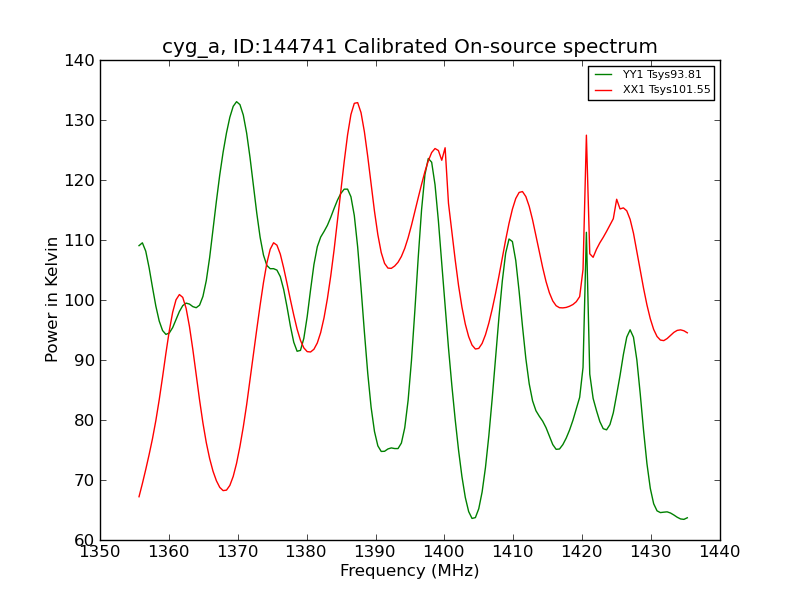 cyg_a, ID:144741 Calibrated On-source spectrum

YY1 Tsys93.81
XX1 Tsys101.55

Power in Kelvin

140
130
120
110
100
90
80
70
60

1350
1360
1370
1380
1390
1400
1410
1420
1430
1440

Frequency (MHz)